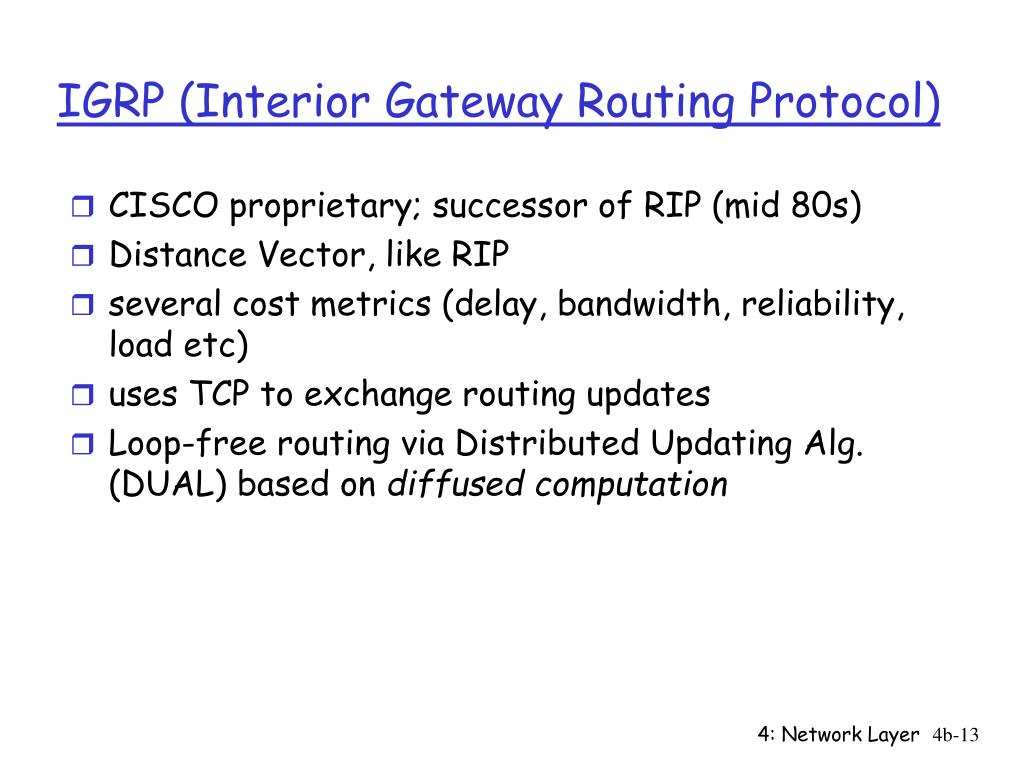 IGRP (Interior Gateway Routing Protocol)

CISCO proprietary; successor of RIP (mid 80s)

Distance Vector, like RIP

several cost metrics (delay, bandwidth, reliability, load etc)

uses TCP to exchange routing updates

Loop-free routing via Distributed Updating Alg. (DUAL) based on diffused computation

4: Network Layer 4b-13